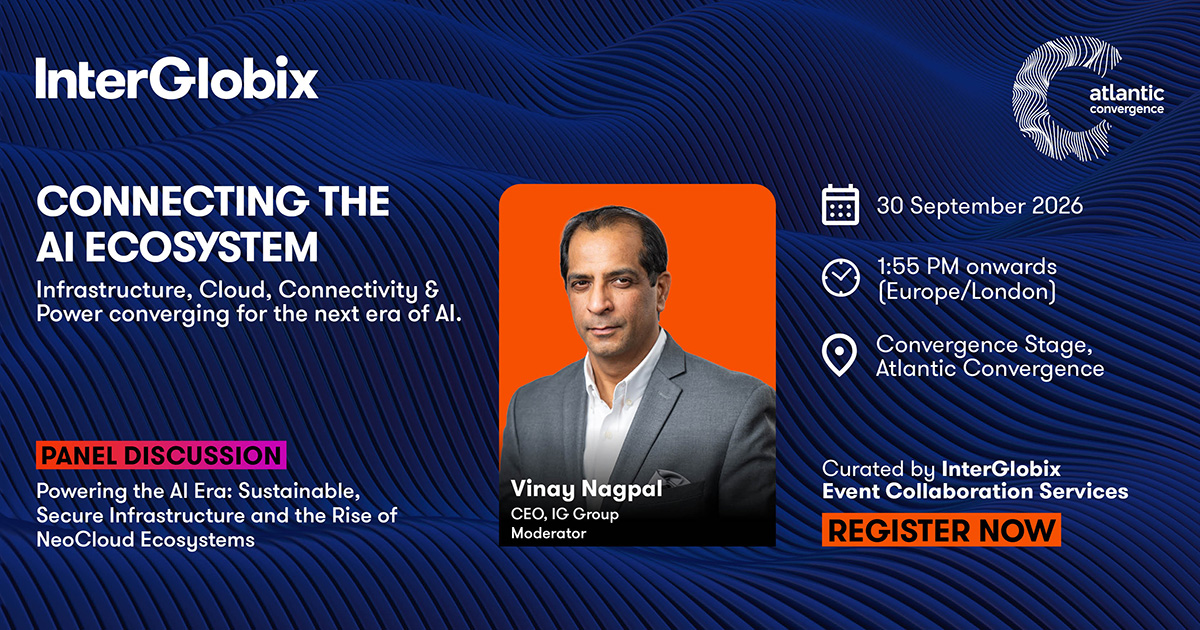 InterGlobix

atlantic convergence

CONNECTING THE AI ECOSYSTEM

Infrastructure, Cloud, Connectivity & Power converging for the next era of AI.

PANEL DISCUSSION

Powering the AI Era: Sustainable, Secure Infrastructure and the Rise of NeoCloud Ecosystems

Vinay Nagpal
CEO, IG Group
Moderator

30 September 2026

1:55 PM onwards (Europe/London)

Convergence Stage, Atlantic Convergence

Curated by InterGlobix Event Collaboration Services

REGISTER NOW